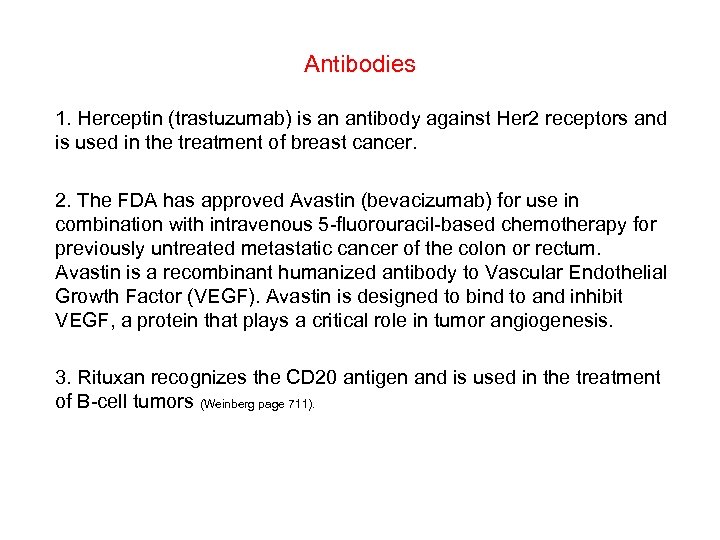 Antibodies

1. Herceptin (trastuzumab) is an antibody against Her2 receptors and is used in the treatment of breast cancer.

2. The FDA has approved Avastin (bevacizumab) for use in combination with intravenous 5-fluorouracil-based chemotherapy for previously untreated metastatic cancer of the colon or rectum. Avastin is a recombinant humanized antibody to Vascular Endothelial Growth Factor (VEGF). Avastin is designed to bind to and inhibit VEGF, a protein that plays a critical role in tumor angiogenesis.

3. Rituxan recognizes the CD20 antigen and is used in the treatment of B-cell tumors (Weinberg page 711).